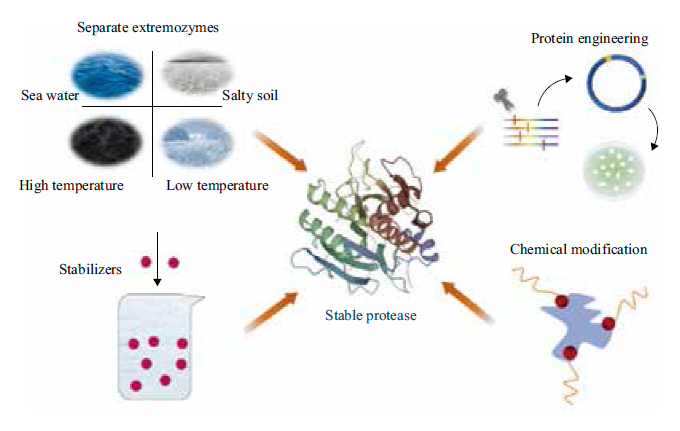 Separate extremozymes

Sea water

Salty soil

High temperature

Low temperature

Protein engineering

Stabilizers

Stable protease

Chemical modification